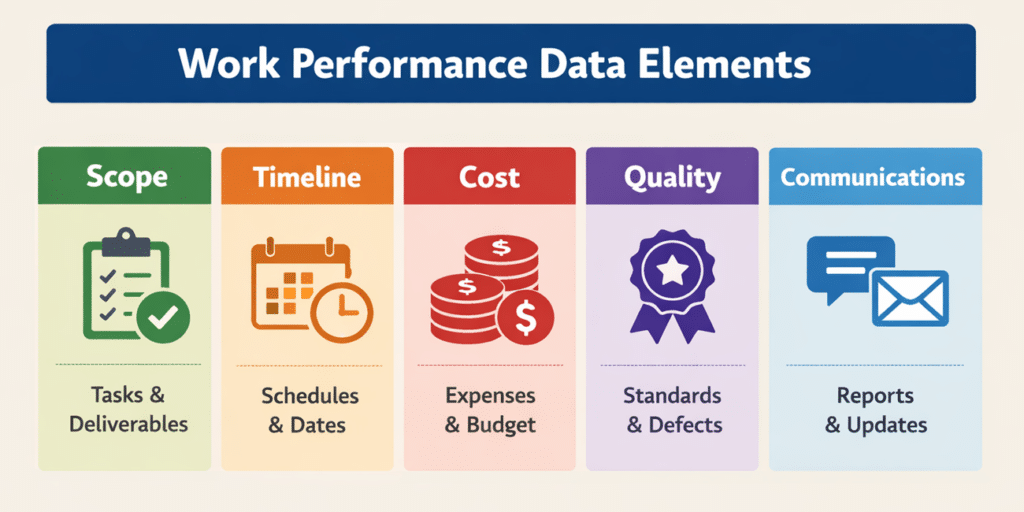 Work Performance Data Elements

Scope

Tasks & Deliverables

Timeline

Schedules & Dates

Cost

$

$

$

Expenses & Budget

Quality

Standards & Defects

Communications

Reports & Updates